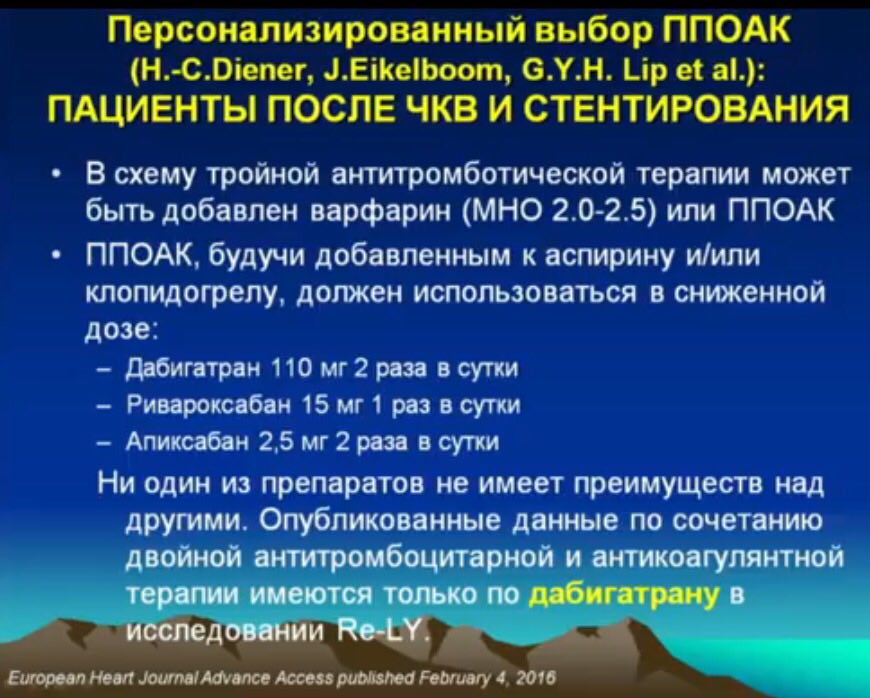 Персонализированный выбор ППОАК
(H.-C.Diener, J.Eikelboom, G.Y.H. Lip et al.):
ПАЦИЕНТЫ ПОСЛЕ ЧКВ И СТЕНТИРОВАНИЯ

• В схему тройной антитромботической терапии может быть добавлен варфарин (МНО 2.0-2.5) или ППОАК

• ППОАК, будучи добавленным к аспирину и/или клопидогрелу, должен использоваться в сниженной дозе:

– Дабигатран 110 мг 2 раза в сутки

– Ривароксабан 15 мг 1 раз в сутки

– Апиксабан 2,5 мг 2 раза в сутки

Ни один из препаратов не имеет преимуществ над другими. Опубликованные данные по сочетанию двойной антитромбоцитарной и антикоагулянтной терапии имеются только по дабигатрану в исследовании Re-LY.

European Heart Journal Advance Access published February 4, 2016